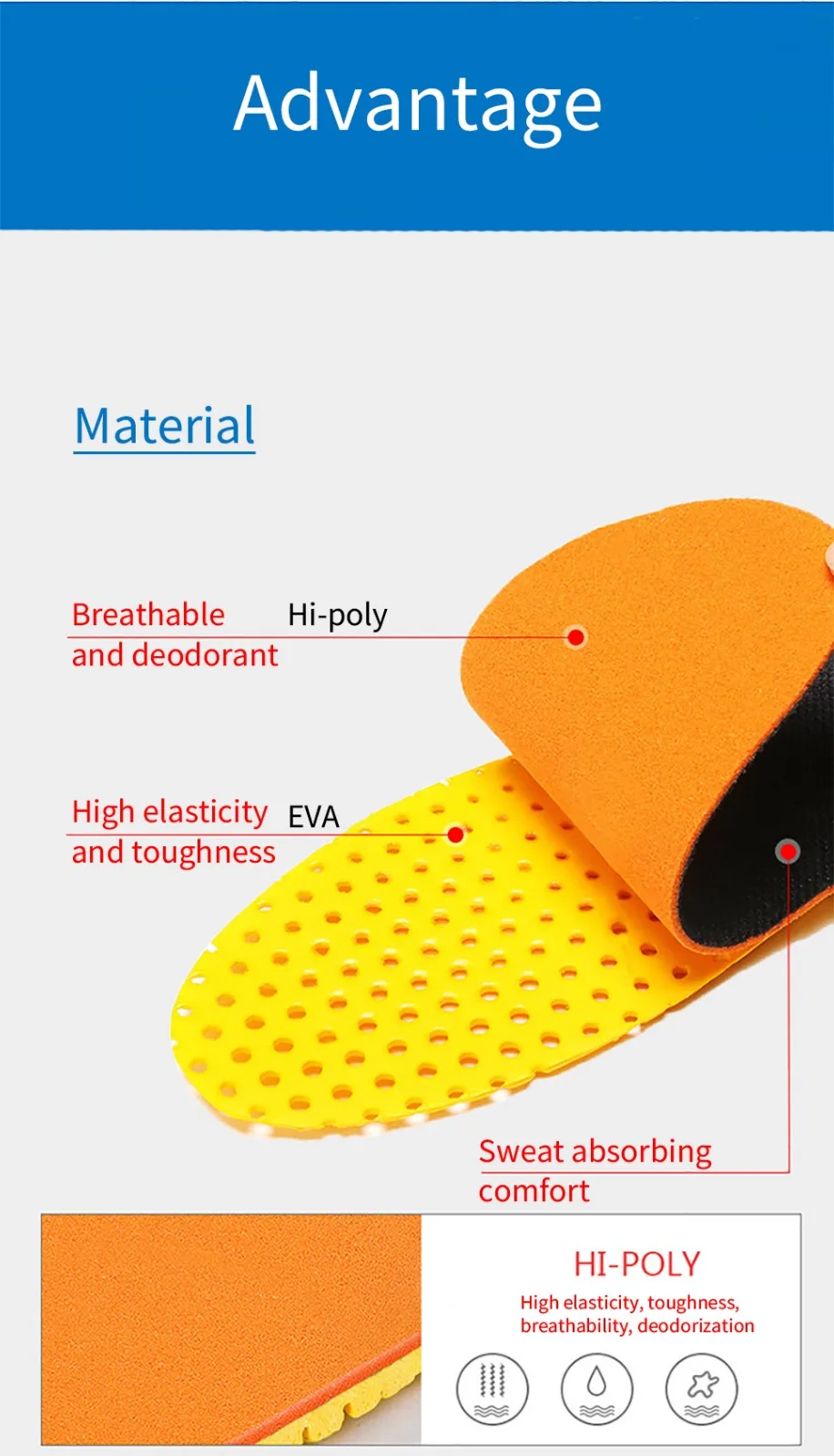 Advantage

Material

Breathable and deodorant

Hi-poly

High elasticity and toughness

EVA

Sweat absorbing comfort

HI-POLY

High elasticity, toughness, breathability, deodorization